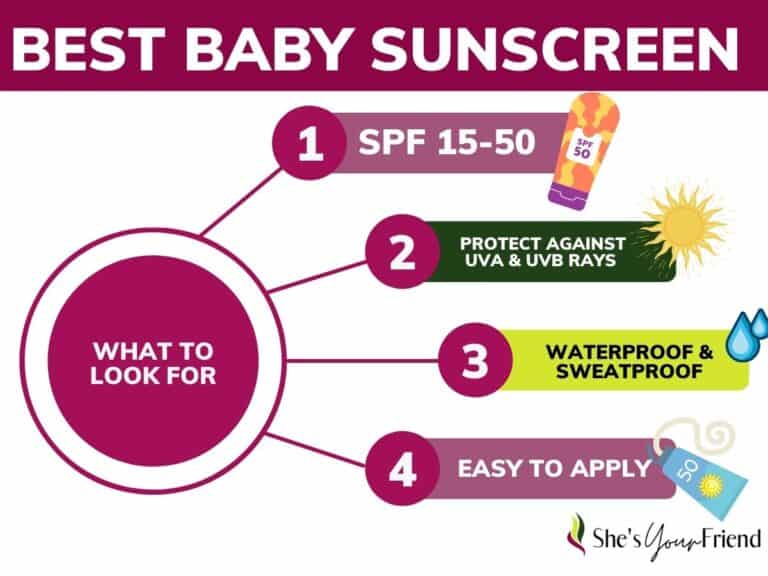 BEST BABY SUNSCREEN

WHAT TO LOOK FOR

1 SPF 15-50

SPF 50

2 PROTECT AGAINST UVA & UVB RAYS

3 WATERPROOF & SWEATPROOF

4 EASY TO APPLY

50

She's Your Friend